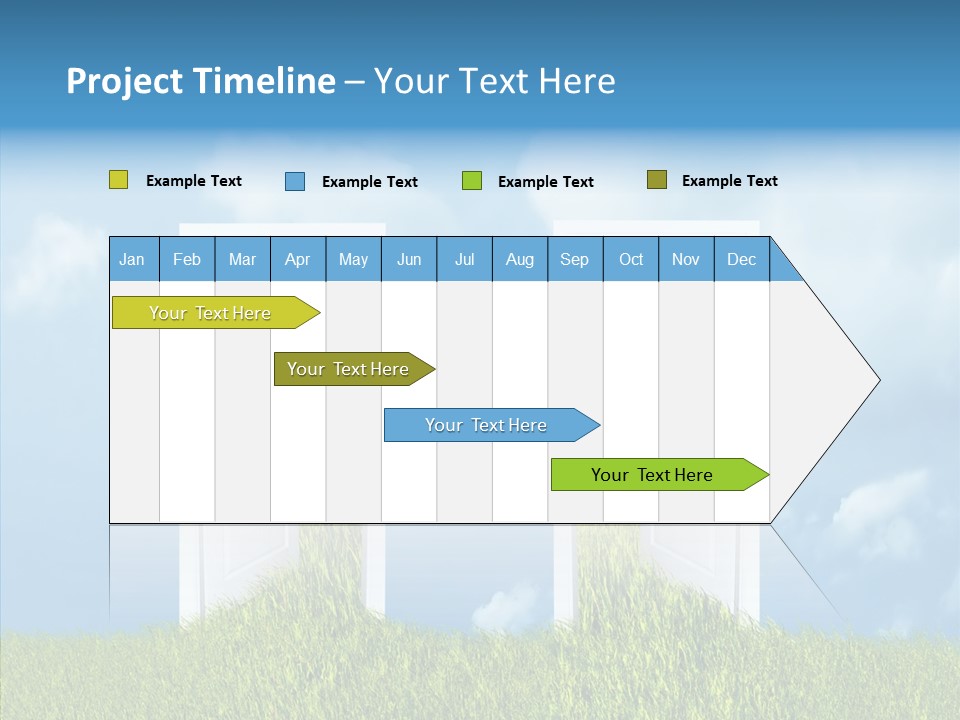 Project Timeline – Your Text Here

Example Text
Example Text
Example Text
Example Text

| Jan | Feb | Mar | Apr | May | Jun | Jul | Aug | Sep | Oct | Nov | Dec |
|---|---|---|---|---|---|---|---|---|---|---|---|

Your Text Here

Your Text Here

Your Text Here

Your Text Here